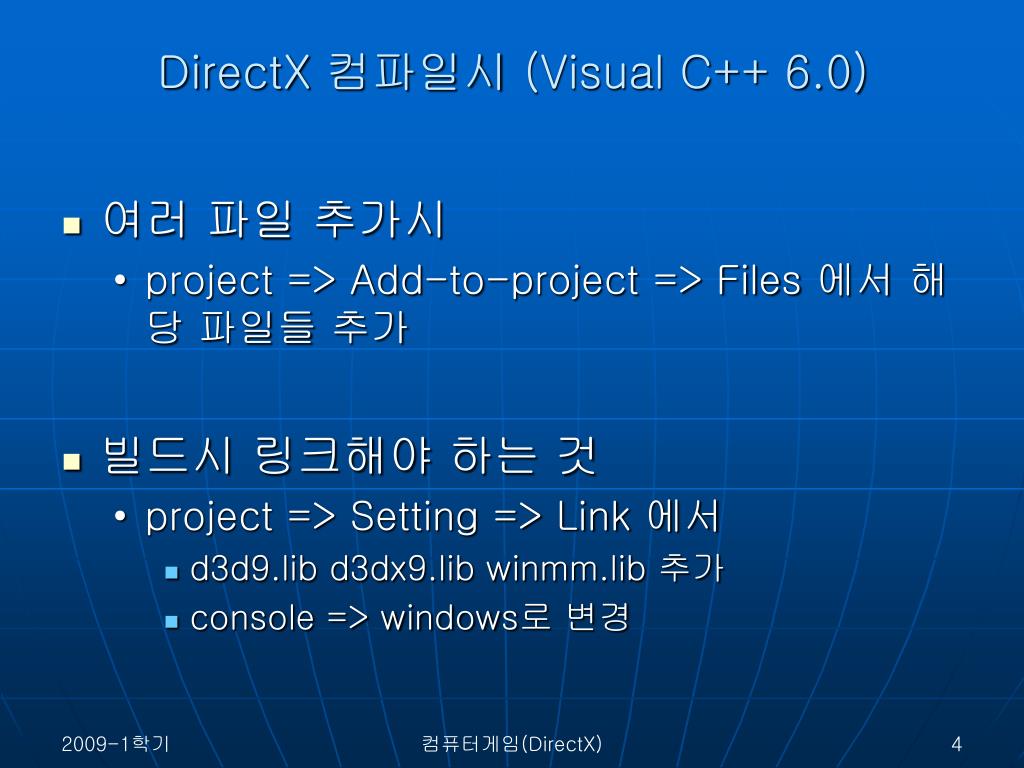 DirectX 컴파일시 (Visual C++ 6.0)

- 여러 파일 추가시
  - project => Add-to-project => Files 에서 해당 파일들 추가

- 빌드시 링크해야 하는 것
  - project => Setting => Link 에서
    - d3d9.lib d3dx9.lib winmm.lib 추가
    - console => windows로 변경

2009-1학기

컴퓨터게임(DirectX)

4